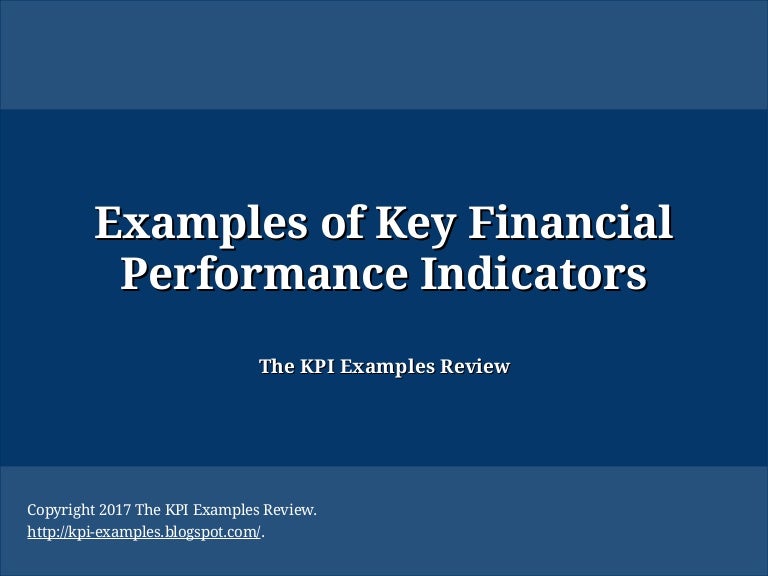 Examples of Key Financial Performance Indicators

The KPI Examples Review

Copyright 2017 The KPI Examples Review.
http://kpi-examples.blogspot.com/.